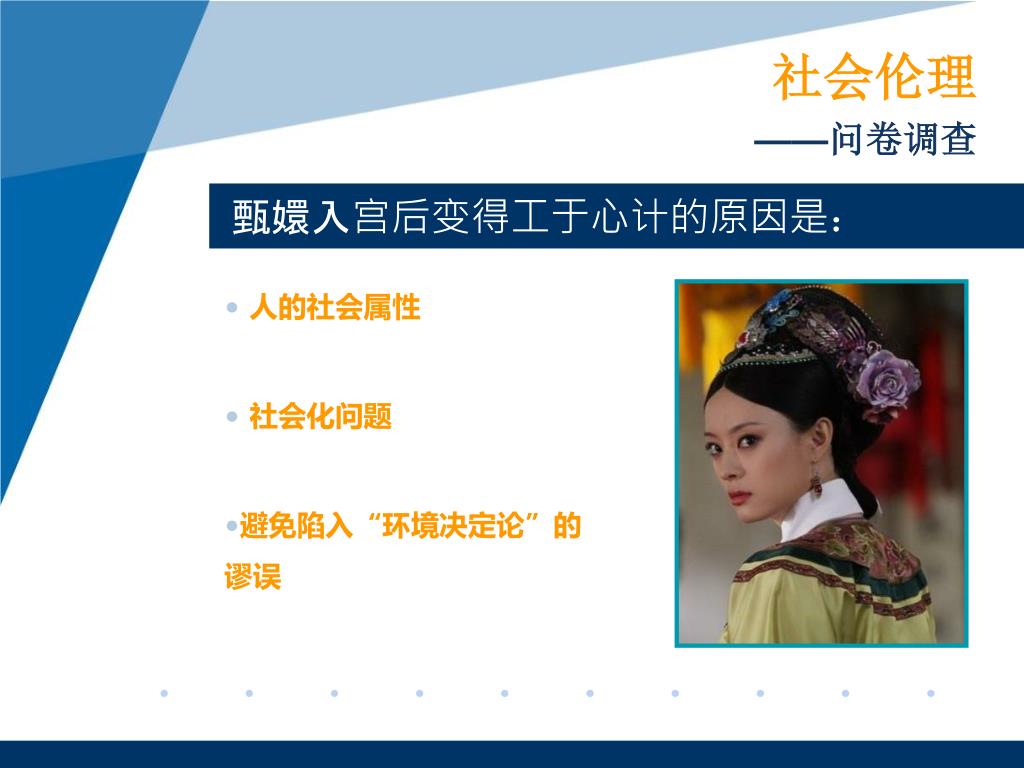 社会伦理
——问卷调查

甄嬛入宫后变得工于心计的原因是：

• 人的社会属性

• 社会化问题

•避免陷入“环境决定论”的谬误